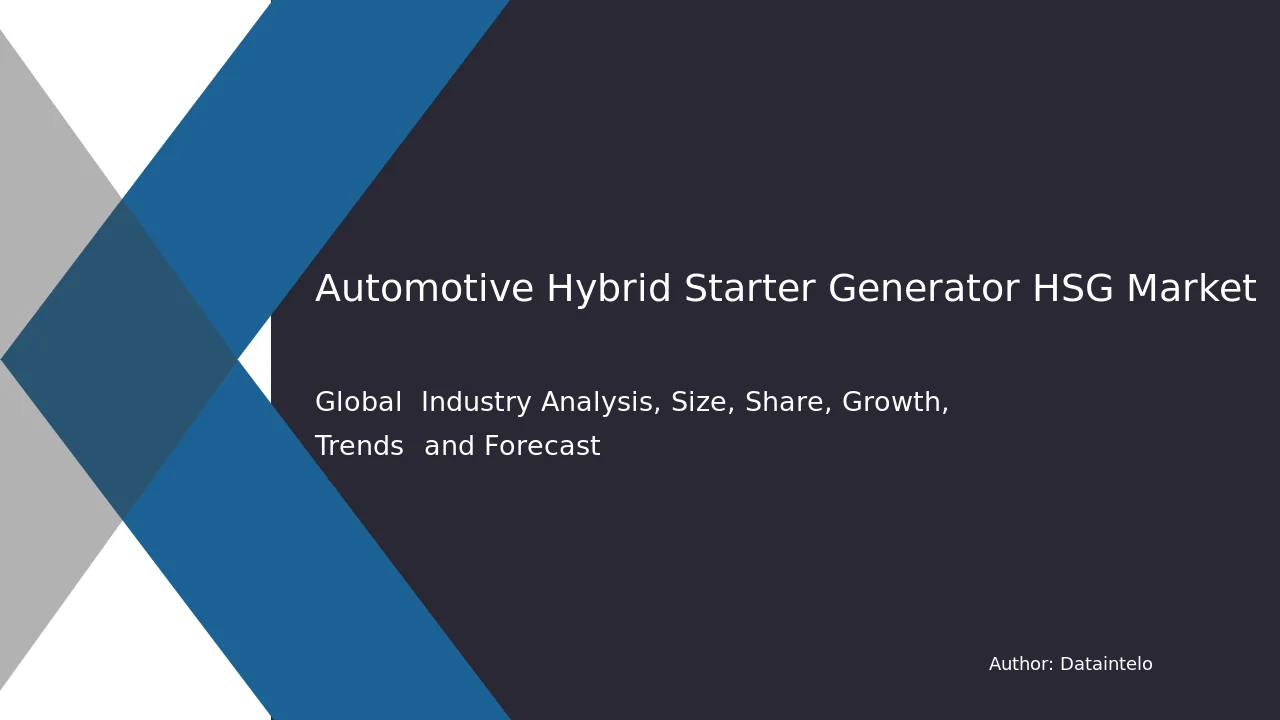 Automotive Hybrid Starter Generator HSG Market

Global Industry Analysis, Size, Share, Growth, Trends and Forecast

Author: Dataintelo